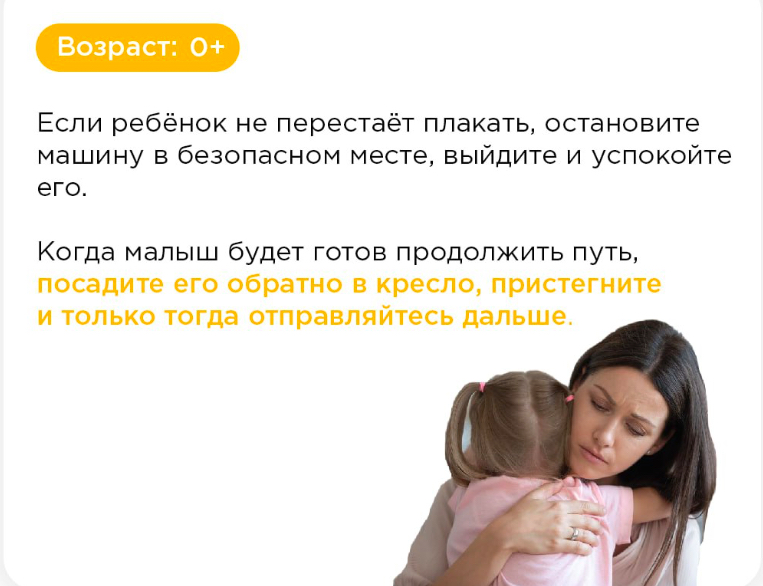 Возраст: 0+

Если ребёнок не перестаёт плакать, остановите машину в безопасном месте, выйдите и успокойте его.

Когда малыш будет готов продолжить путь, посадите его обратно в кресло, пристегните и только тогда отправляйтесь дальше.